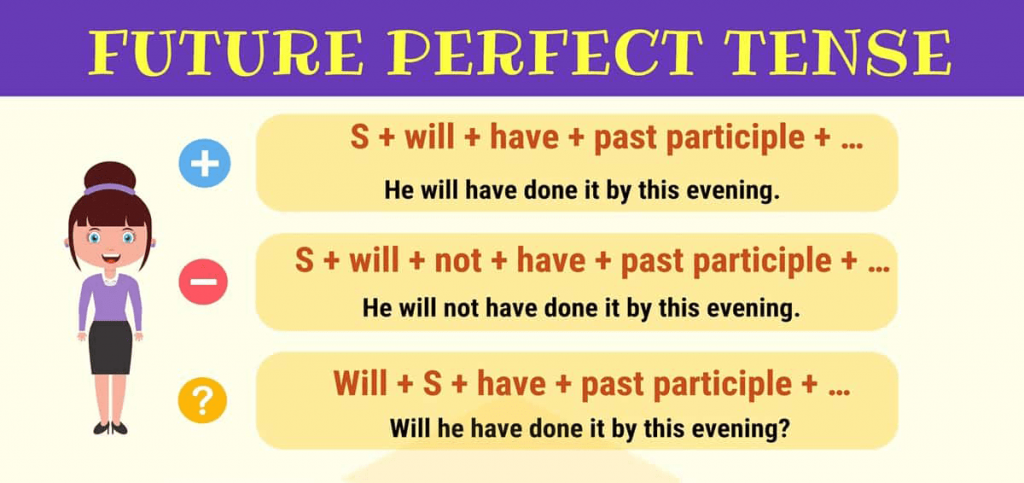 FUTURE PERFECT TENSE

+

S + will + have + past participle + …

He will have done it by this evening.

−

S + will + not + have + past participle + …

He will not have done it by this evening.

?

Will + S + have + past participle + …

Will he have done it by this evening?